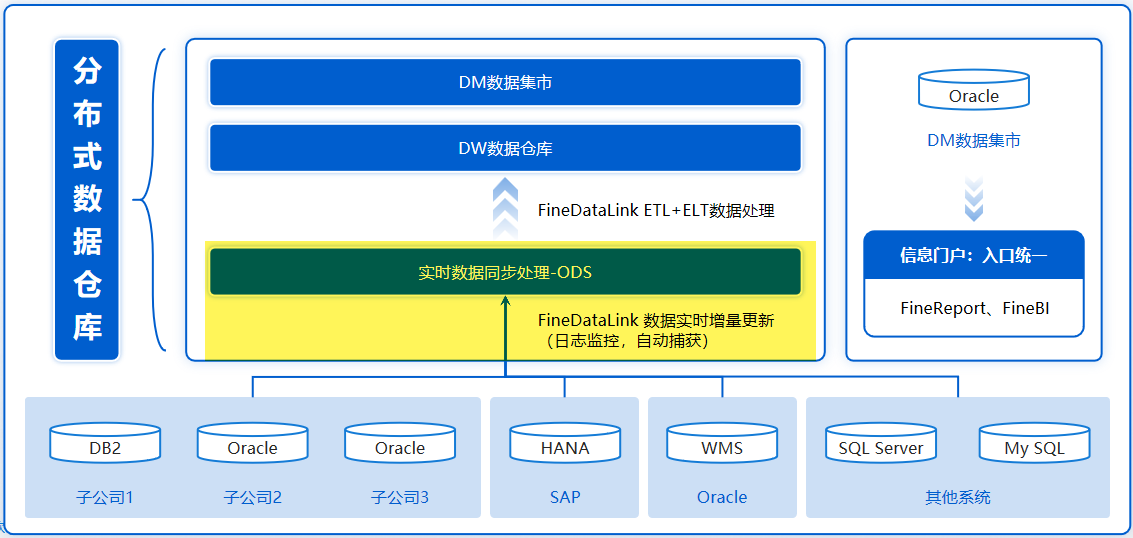 分布式数据仓库

DM数据集市

DW数据仓库

FineDataLink ETL+ELT数据处理

实时数据同步处理-ODS

FineDataLink 数据实时增量更新
（日志监控，自动捕获）

Oracle

DM数据集市

信息门户：入口统一

FineReport、FineBI

DB2

Oracle

Oracle

子公司1

子公司2

子公司3

HANA

SAP

WMS

Oracle

SQL Server

My SQL

其他系统